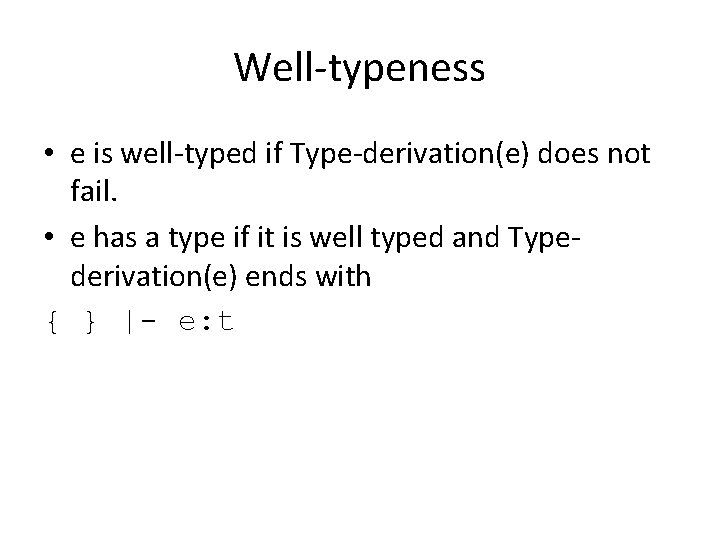 Well-typeness

• e is well-typed if Type-derivation(e) does not fail.

• e has a type if it is well typed and Type-derivation(e) ends with

{ } |- e:t